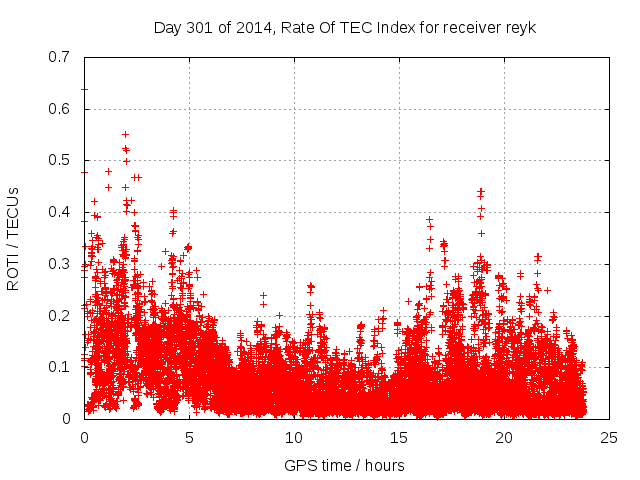 Day 301 of 2014, Rate Of TEC Index for receiver reyk

ROTI / TECUs

0.7
0.6
0.5
0.4
0.3
0.2
0.1
0

0
5
10
15
20
25

GPS time / hours